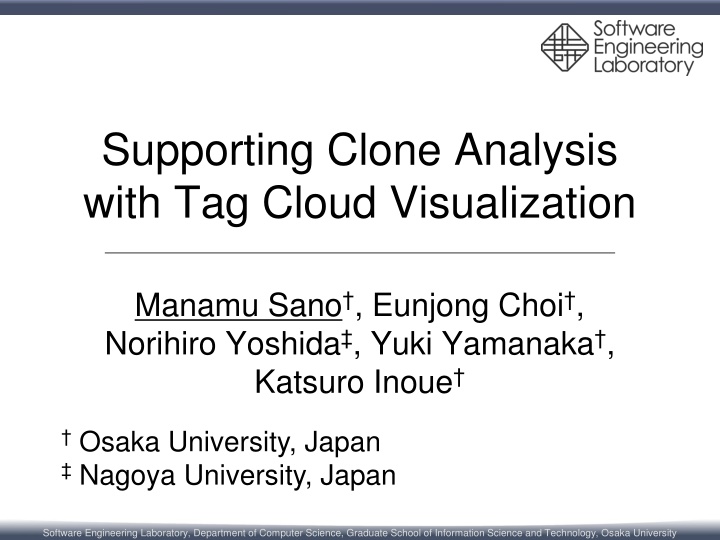 Software Engineering Laboratory

Supporting Clone Analysis with Tag Cloud Visualization

Manamu Sano†, Eunjong Choi†, Norihiro Yoshida‡, Yuki Yamanaka†, Katsuro Inoue†

† Osaka University, Japan
‡ Nagoya University, Japan

Software Engineering Laboratory, Department of Computer Science, Graduate School of Information Science and Technology, Osaka University